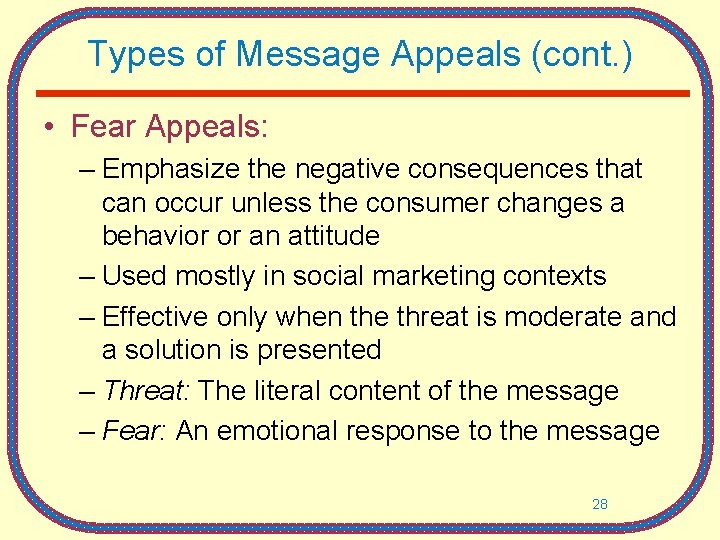 Types of Message Appeals (cont.)

• Fear Appeals:

– Emphasize the negative consequences that can occur unless the consumer changes a behavior or an attitude

– Used mostly in social marketing contexts

– Effective only when the threat is moderate and a solution is presented

– Threat: The literal content of the message

– Fear: An emotional response to the message

28